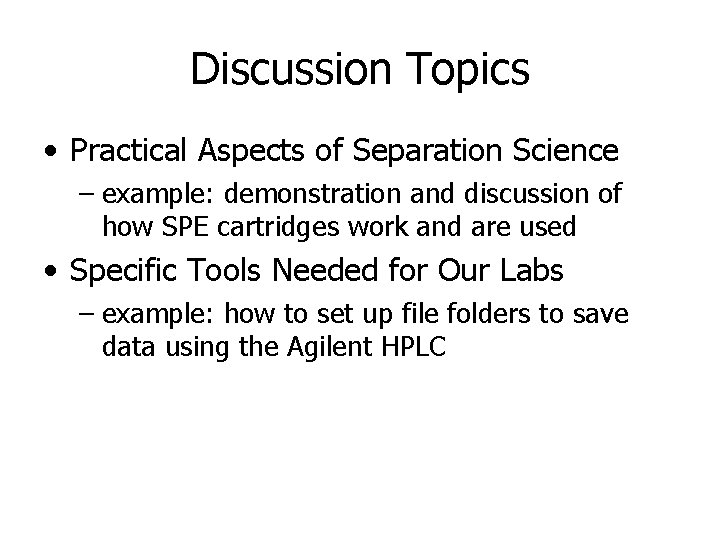 Discussion Topics

• Practical Aspects of Separation Science
 – example: demonstration and discussion of how SPE cartridges work and are used

• Specific Tools Needed for Our Labs
 – example: how to set up file folders to save data using the Agilent HPLC